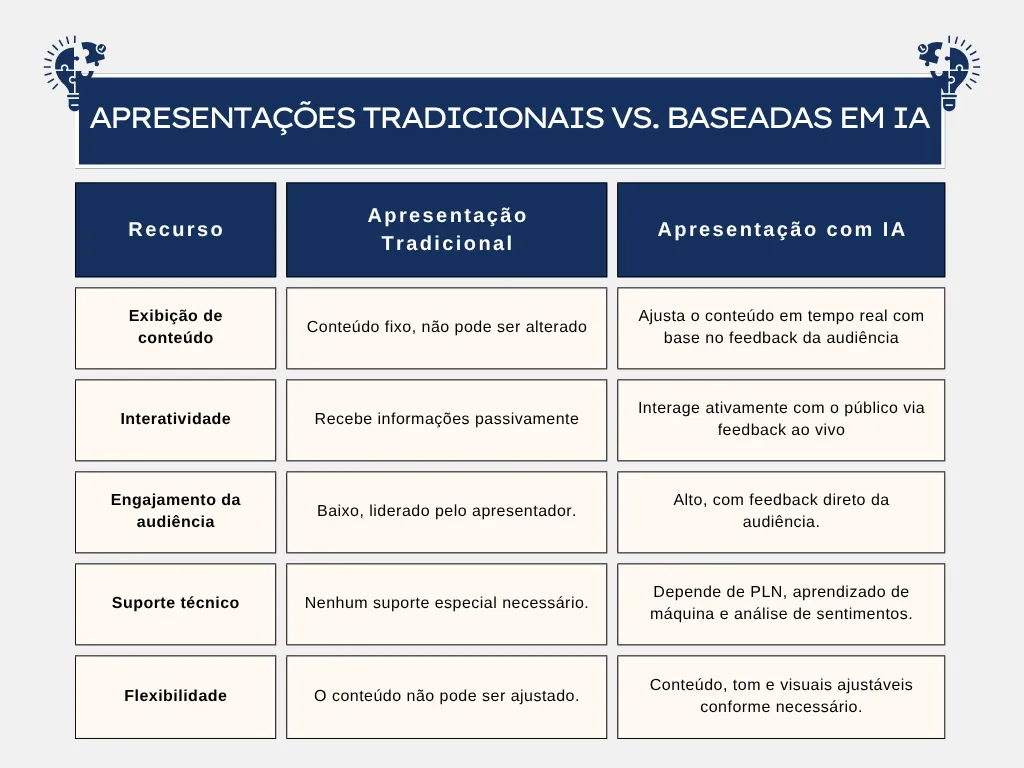 APRESENTAÇÕES TRADICIONAIS VS. BASEADAS EM IA

| Recurso | Apresentação Tradicional | Apresentação com IA |
|---|---|---|
| Exibição de conteúdo | Conteúdo fixo, não pode ser alterado | Ajusta o conteúdo em tempo real com base no feedback da audiência |
| Interatividade | Recebe informações passivamente | Interage ativamente com o público via feedback ao vivo |
| Engajamento da audiência | Baixo, liderado pelo apresentador. | Alto, com feedback direto da audiência. |
| Suporte técnico | Nenhum suporte especial necessário. | Depende de PLN, aprendizado de máquina e análise de sentimentos. |
| Flexibilidade | O conteúdo não pode ser ajustado. | Conteúdo, tom e visuais ajustáveis conforme necessário. |